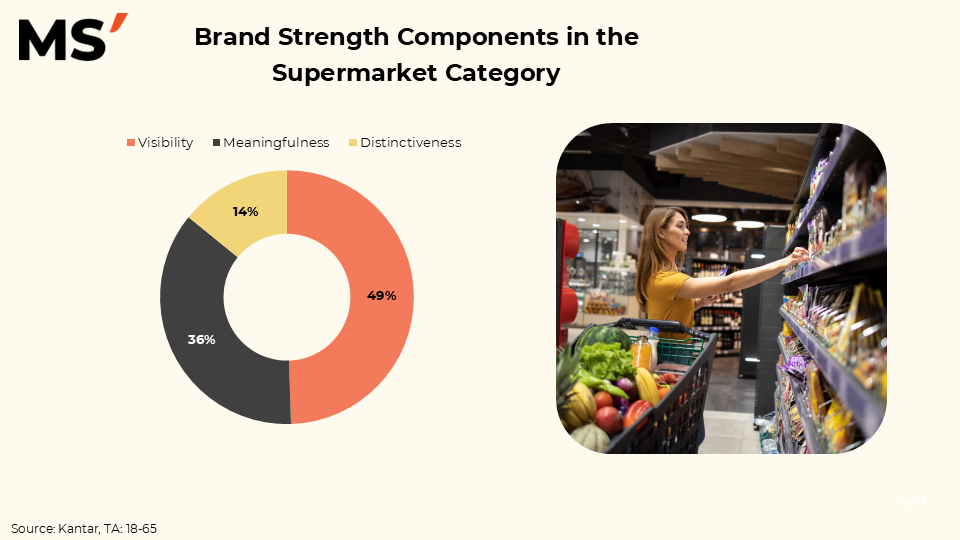 MS'

Brand Strength Components in the Supermarket Category

Visibility Meaningfulness Distinctiveness

14%

49%

36%

Source: Kantar, TA: 18-65